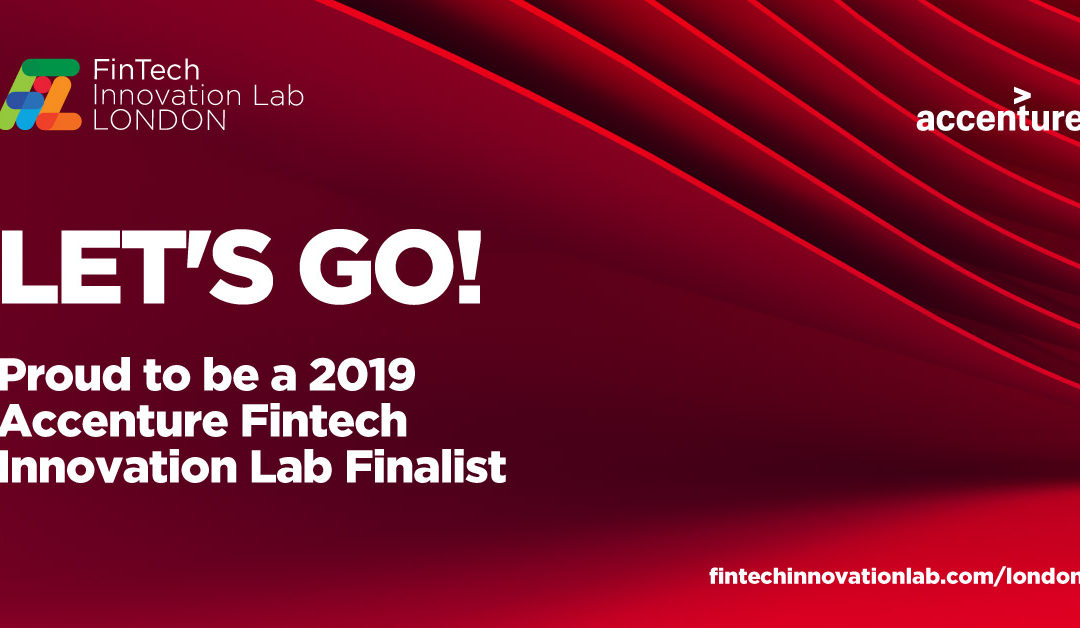 FinTech
Innovation Lab
LONDON

accenture

LET'S GO!

Proud to be a 2019 Accenture Fintech Innovation Lab Finalist

fintechinnovationlab.com/london